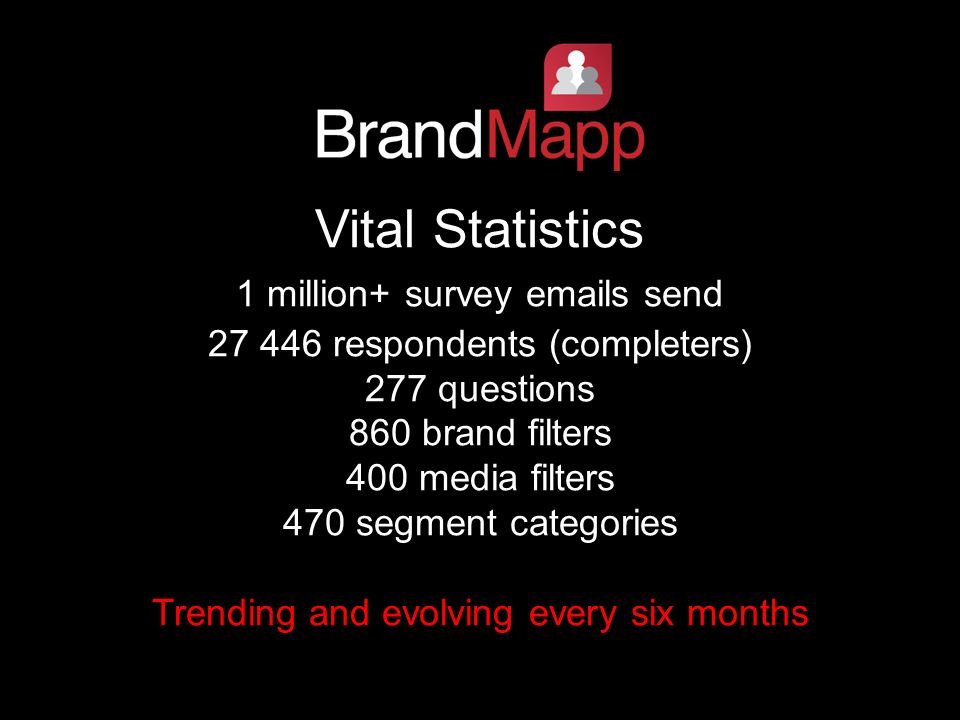 BrandMapp

Vital Statistics

1 million+ survey emails send
27 446 respondents (completers)
277 questions
860 brand filters
400 media filters
470 segment categories

Trending and evolving every six months